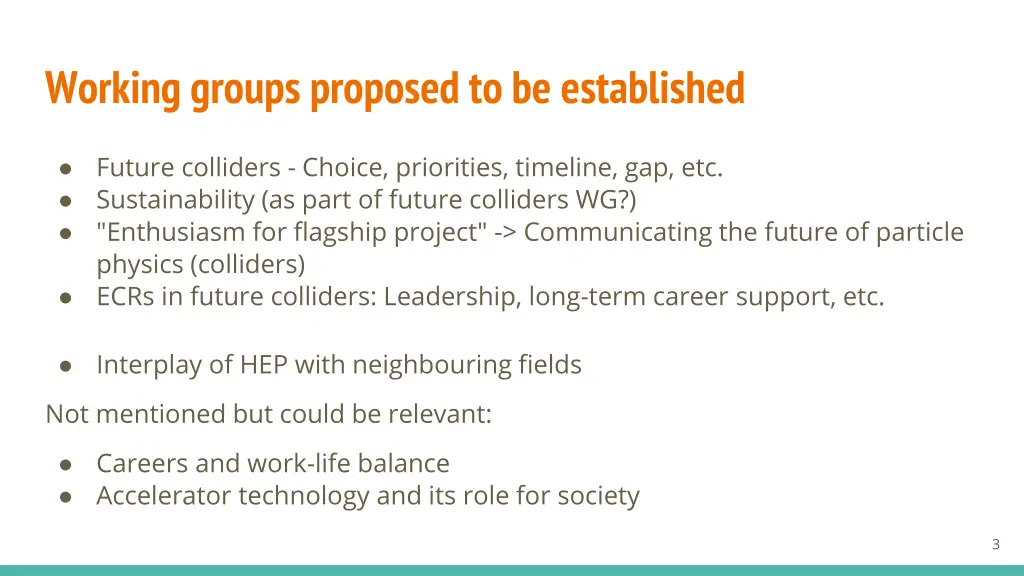 Working groups proposed to be established

● Future colliders - Choice, priorities, timeline, gap, etc.
● Sustainability (as part of future colliders WG?)
● "Enthusiasm for flagship project" -> Communicating the future of particle physics (colliders)
● ECRs in future colliders: Leadership, long-term career support, etc.

● Interplay of HEP with neighbouring fields

Not mentioned but could be relevant:

● Careers and work-life balance
● Accelerator technology and its role for society

3